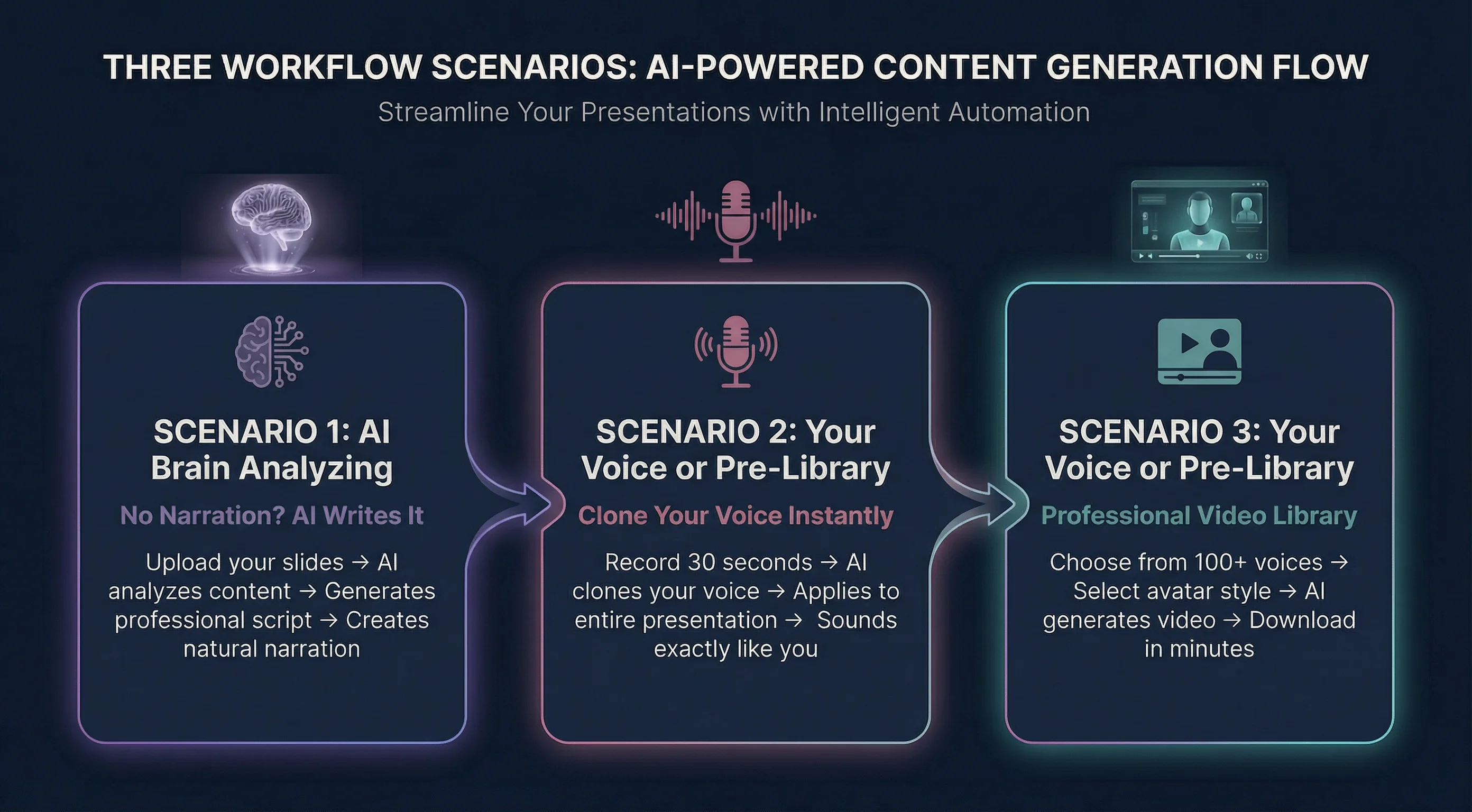 THREE WORKFLOW SCENARIOS: AI-POWERED CONTENT GENERATION FLOW

Streamline Your Presentations with Intelligent Automation

SCENARIO 1: AI Brain Analyzing

No Narration? AI Writes It

Upload your slides → AI analyzes content → Generates professional script → Creates natural narration

SCENARIO 2: Your Voice or Pre-Library

Clone Your Voice Instantly

Record 30 seconds → AI clones your voice → Applies to entire presentation → Sounds exactly like you

SCENARIO 3: Your Voice or Pre-Library

Professional Video Library

Choose from 100+ voices → Select avatar style → AI generates video → Download in minutes